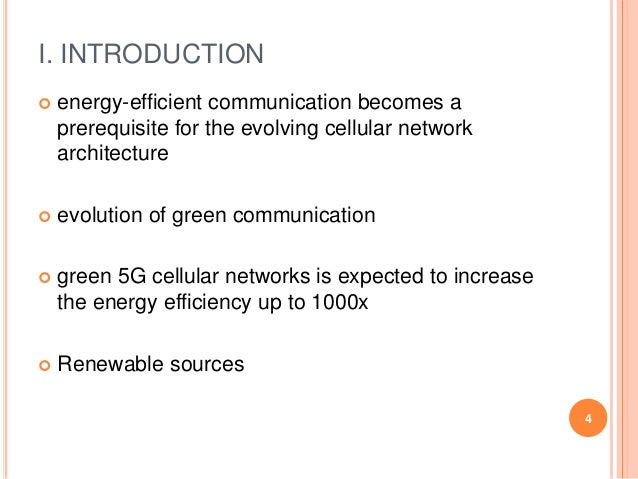 I. INTRODUCTION

energy-efficient communication becomes a prerequisite for the evolving cellular network architecture

evolution of green communication

green 5G cellular networks is expected to increase the energy efficiency up to 1000x

Renewable sources

4